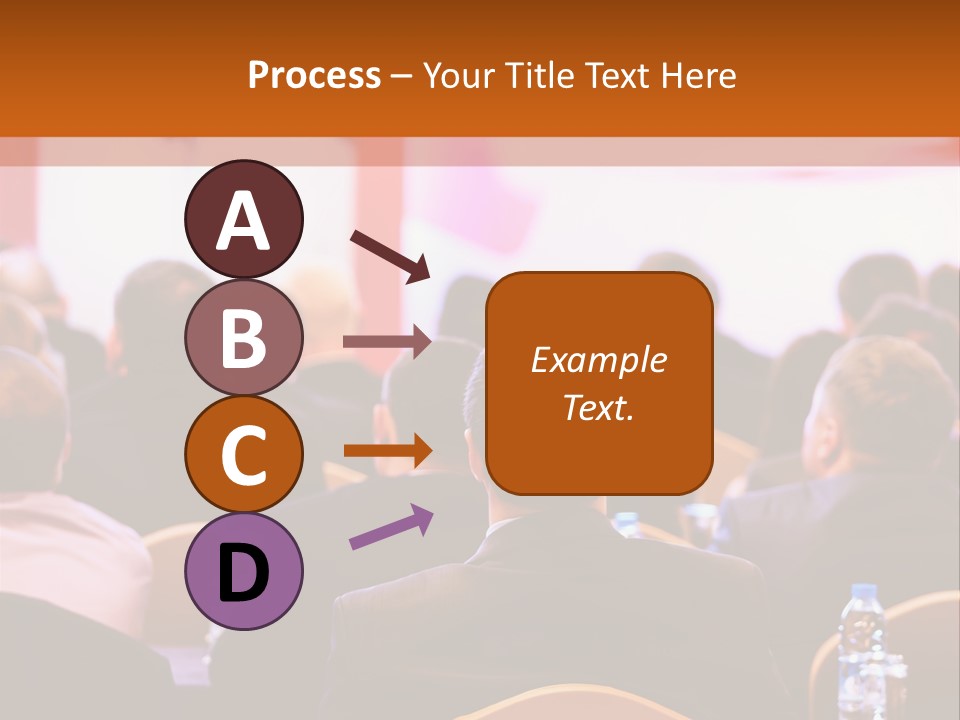 Process – Your Title Text Here

A

B

C

D

Example Text.